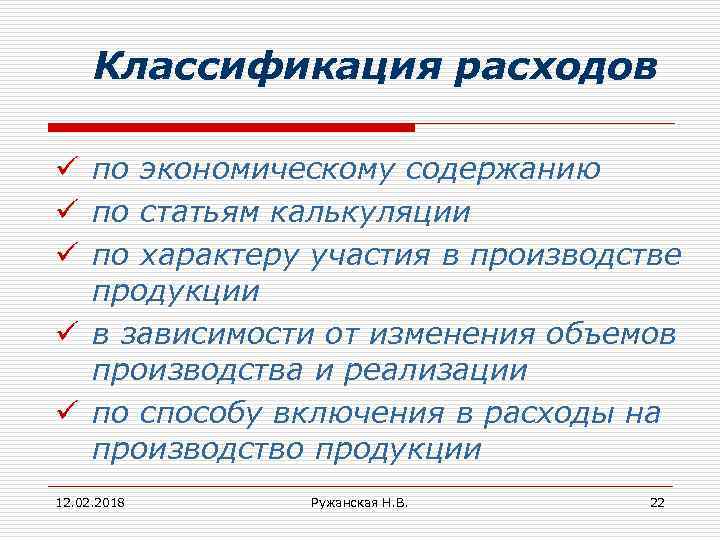 Классификация расходов

✓ по экономическому содержанию
✓ по статьям калькуляции
✓ по характеру участия в производстве продукции
✓ в зависимости от изменения объемов производства и реализации
✓ по способу включения в расходы на производство продукции

12.02.2018 Ружанская Н.В. 22